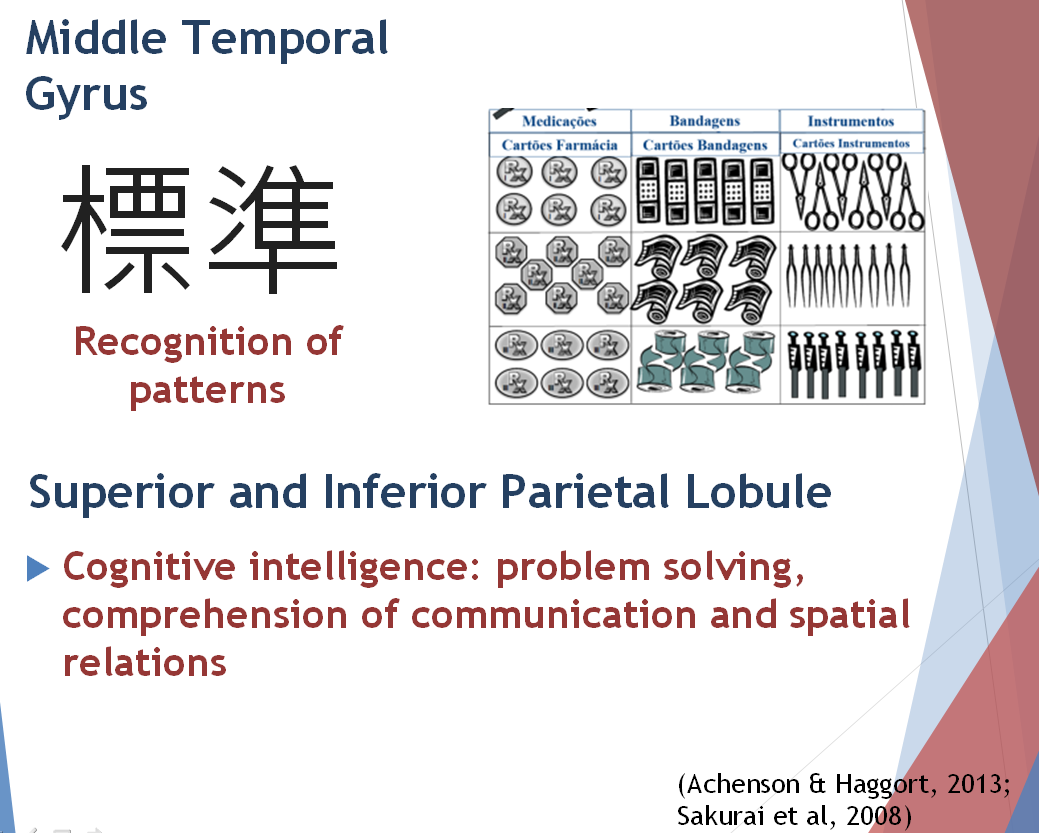 Middle Temporal Gyrus

標準

Recognition of patterns

| Medicações | Bandagens | Instrumentos |
|---|---|---|
| Cartões Farmácia | Cartões Bandagens | Cartões Instrumentos |

Superior and Inferior Parietal Lobule

Cognitive intelligence: problem solving, comprehension of communication and spatial relations

(Achenson & Haggort, 2013; Sakurai et al, 2008)